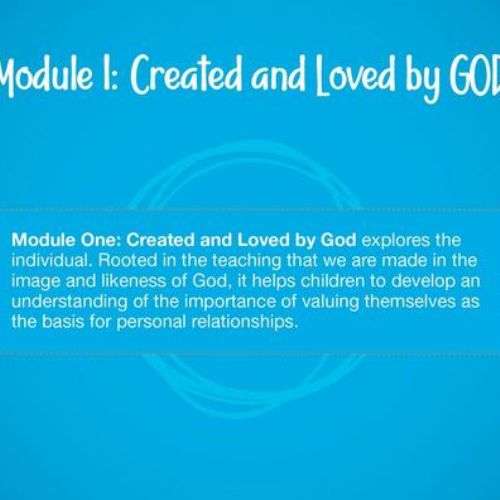 Module 1: Created and Loved by GOD

Module One: Created and Loved by God explores the individual. Rooted in the teaching that we are made in the image and likeness of God, it helps children to develop an understanding of the importance of valuing themselves as the basis for personal relationships.